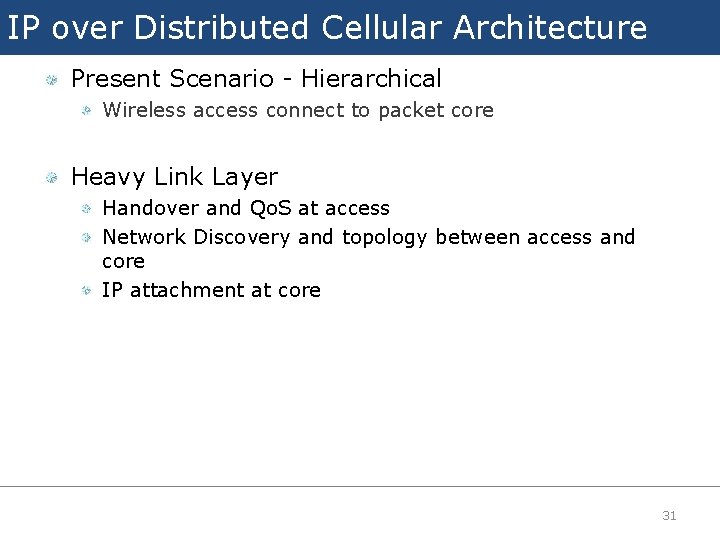 IP over Distributed Cellular Architecture

Present Scenario - Hierarchical

Wireless access connect to packet core

Heavy Link Layer

Handover and QoS at access

Network Discovery and topology between access and core

IP attachment at core

31